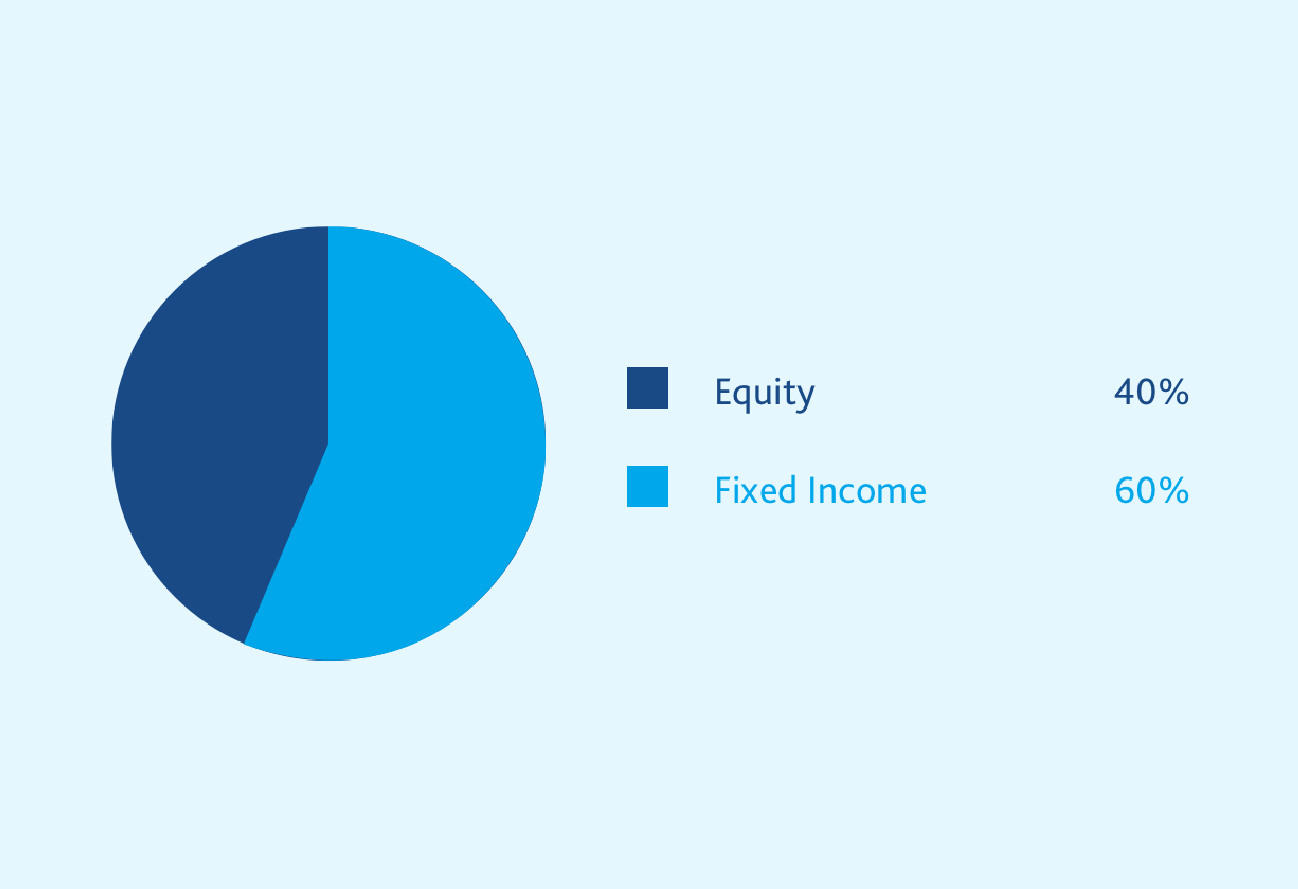 Equity 40%

Fixed Income 60%